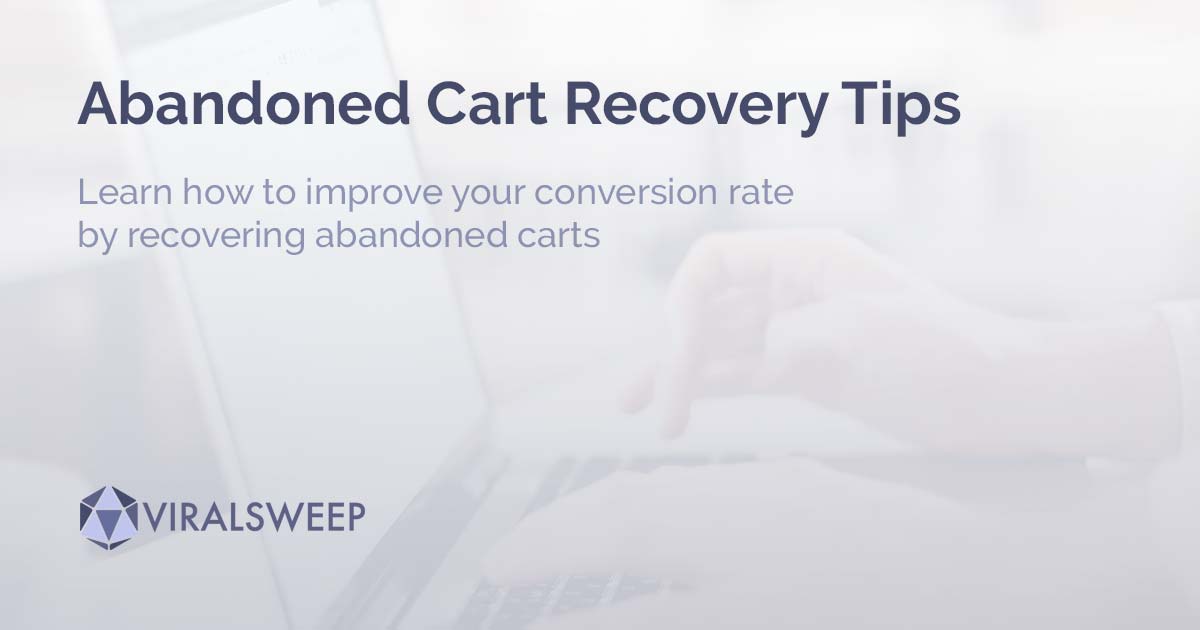 Abandoned Cart Recovery Tips

Learn how to improve your conversion rate by recovering abandoned carts

VIRALSWEEP